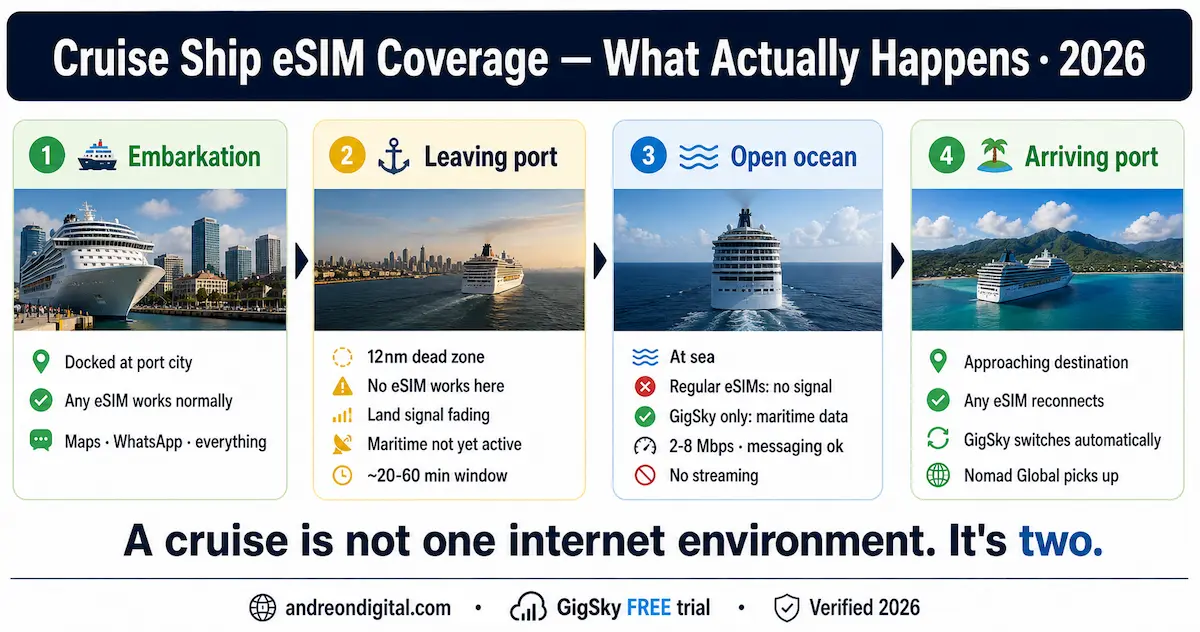 Cruise Ship eSIM Coverage — What Actually Happens · 2026

1 Embarkation

Docked at port city
Any eSIM works normally
Maps · WhatsApp · everything

2 Leaving port

12nm dead zone
No eSIM works here
Land signal fading
Maritime not yet active
~20-60 min window

3 Open ocean

At sea
Regular eSIMs: no signal
GigSky only: maritime data
2-8 Mbps · messaging ok
No streaming

4 Arriving port

Approaching destination
Any eSIM reconnects
GigSky switches automatically
Nomad Global picks up

A cruise is not one internet environment. It's two.

andreondigital.com • GigSky FREE trial • Verified 2026